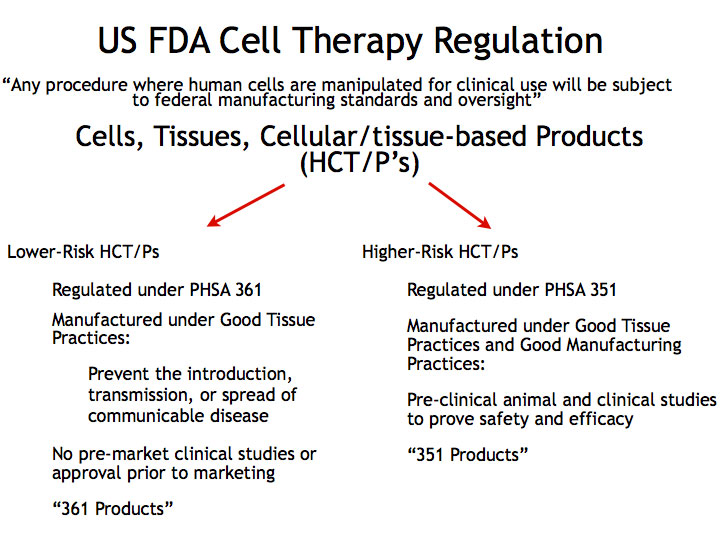 US FDA Cell Therapy Regulation

“Any procedure where human cells are manipulated for clinical use will be subject to federal manufacturing standards and oversight”

Cells, Tissues, Cellular/tissue-based Products (HCT/P’s)

Lower-Risk HCT/Ps

Regulated under PHSA 361

Manufactured under Good Tissue Practices:

Prevent the introduction, transmission, or spread of communicable disease

No pre-market clinical studies or approval prior to marketing

“361 Products”

Higher-Risk HCT/Ps

Regulated under PHSA 351

Manufactured under Good Tissue Practices and Good Manufacturing Practices:

Pre-clinical animal and clinical studies to prove safety and efficacy

“351 Products”